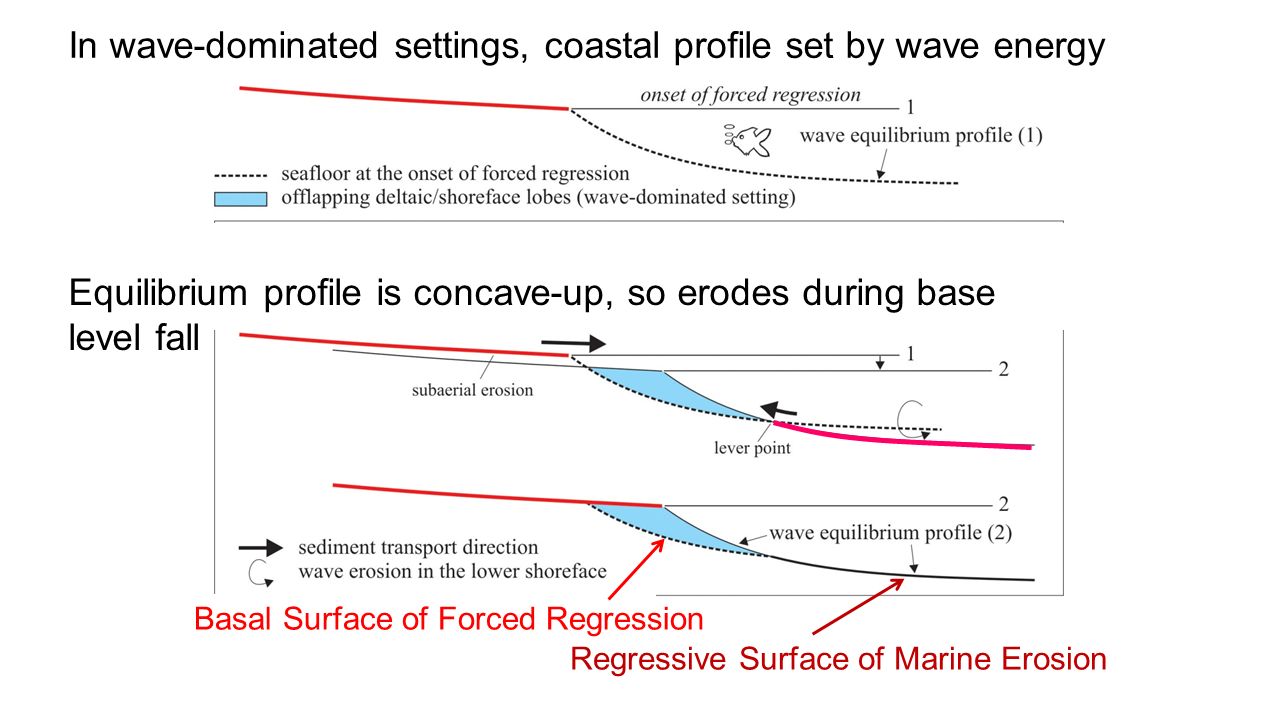 In wave-dominated settings, coastal profile set by wave energy

onset of forced regression

1

wave equilibrium profile (1)

seafloor at the onset of forced regression

offlapping deltaic/shoreface lobes (wave-dominated setting)

Equilibrium profile is concave-up, so erodes during base level fall

1

2

subaerial erosion

lever point

2

wave equilibrium profile (2)

sediment transport direction

wave erosion in the lower shoreface

Basal Surface of Forced Regression

Regressive Surface of Marine Erosion